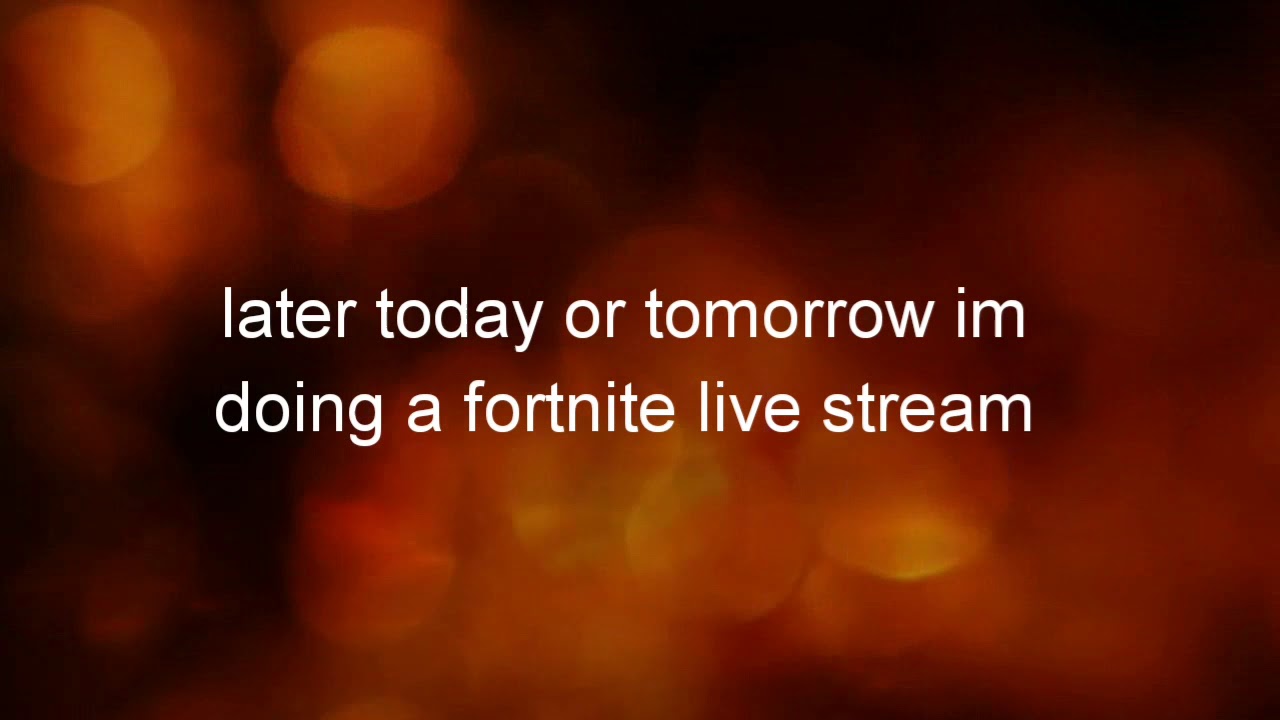 later today or tomorrow im doing a fortnite live stream